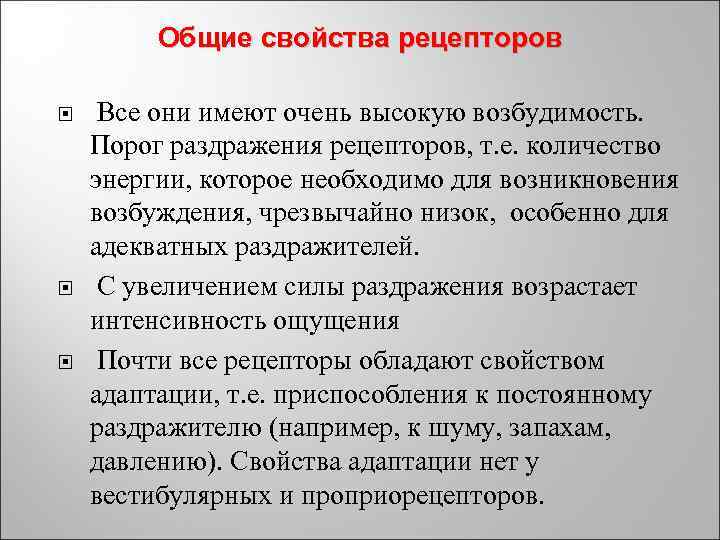 Общие свойства рецепторов

Все они имеют очень высокую возбудимость. Порог раздражения рецепторов, т.е. количество энергии, которое необходимо для возникновения возбуждения, чрезвычайно низок, особенно для адекватных раздражителей.

С увеличением силы раздражения возрастает интенсивность ощущения

Почти все рецепторы обладают свойством адаптации, т.е. приспособления к постоянному раздражителю (например, к шуму, запахам, давлению). Свойства адаптации нет у вестибулярных и проприорецепторов.